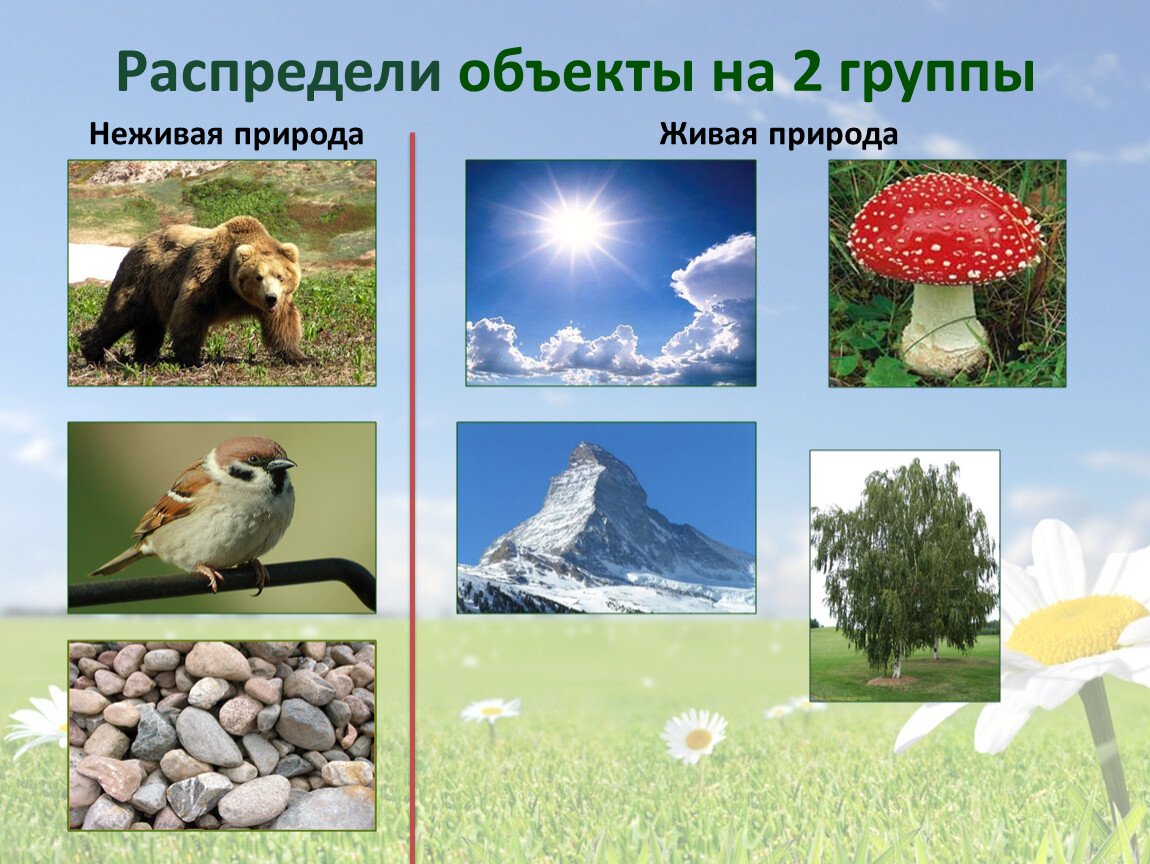 Распредели объекты на 2 группы

Неживая природа

Живая природа